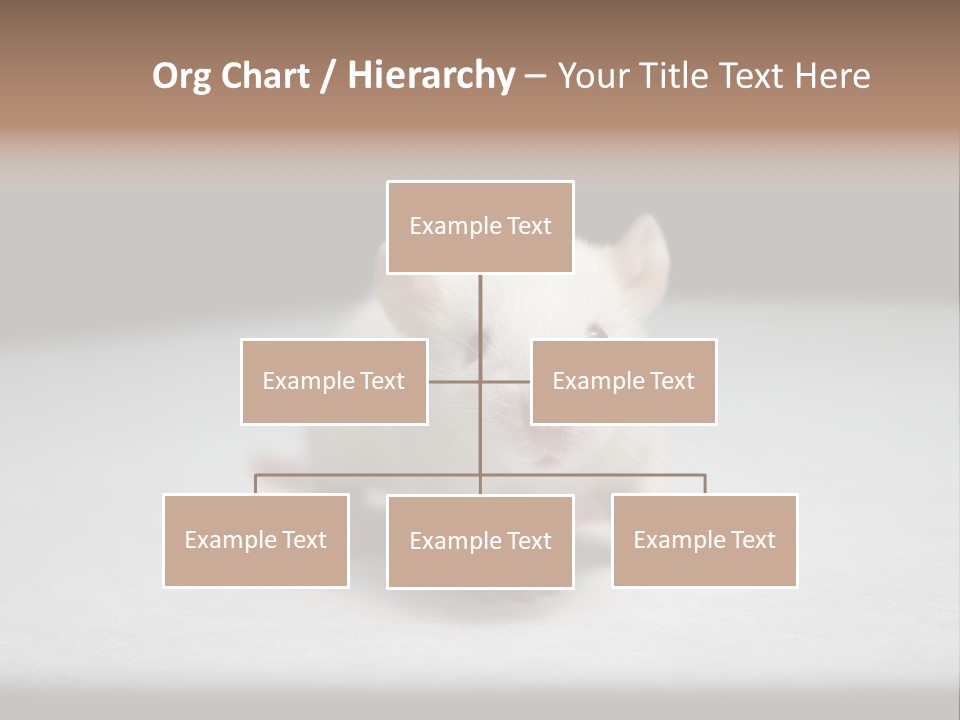 Org Chart / Hierarchy – Your Title Text Here

Example Text

Example Text

Example Text

Example Text

Example Text

Example Text